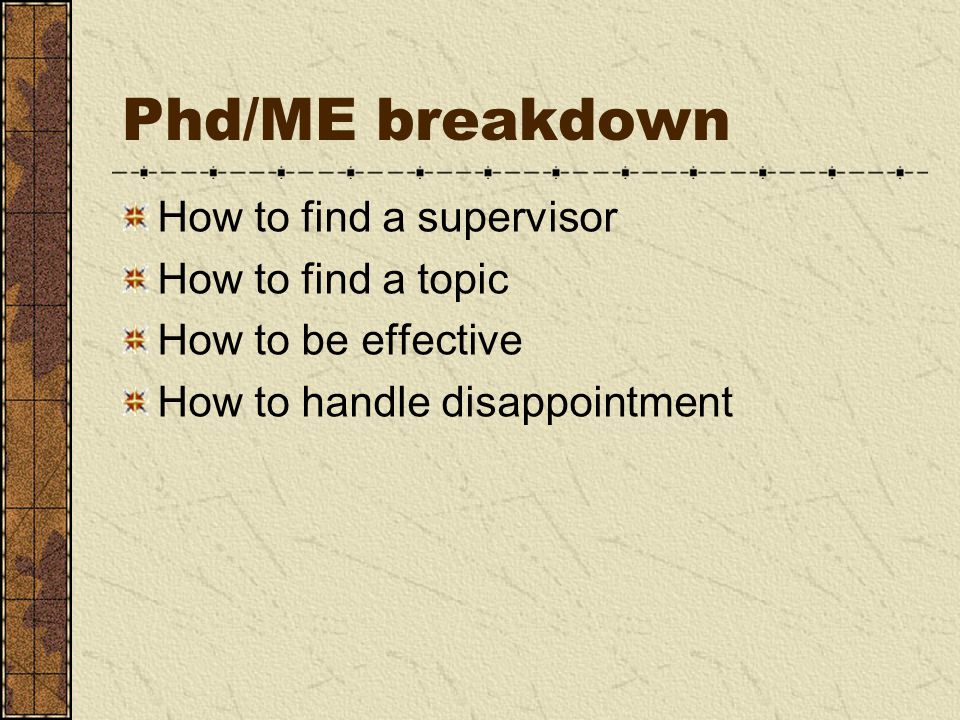 Phd/ME breakdown

How to find a supervisor
How to find a topic
How to be effective
How to handle disappointment